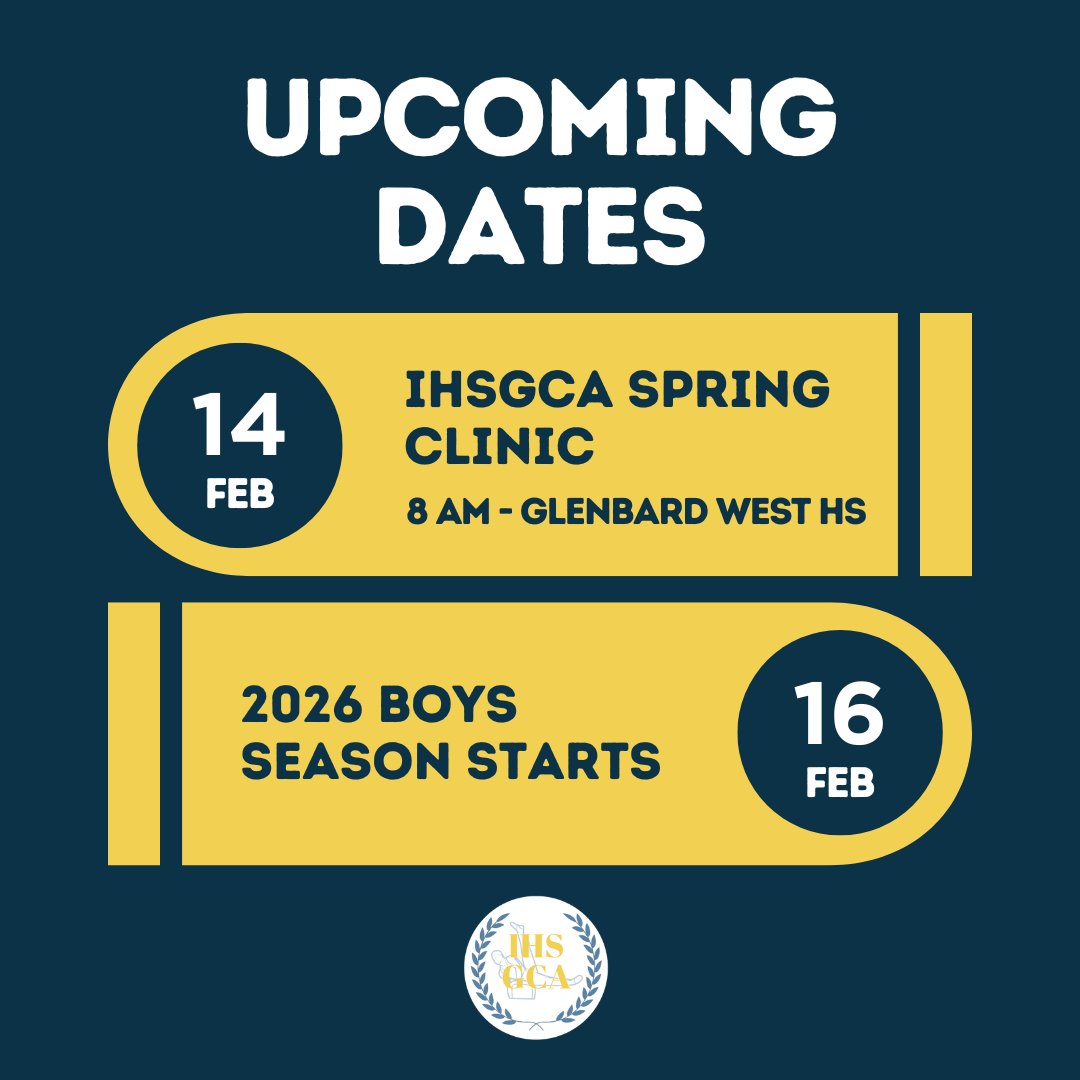 UPCOMING DATES

14
FEB

IHSGCA SPRING CLINIC
8 AM - GLENBARD WEST HS

2026 BOYS SEASON STARTS

16
FEB

IHS
GCA